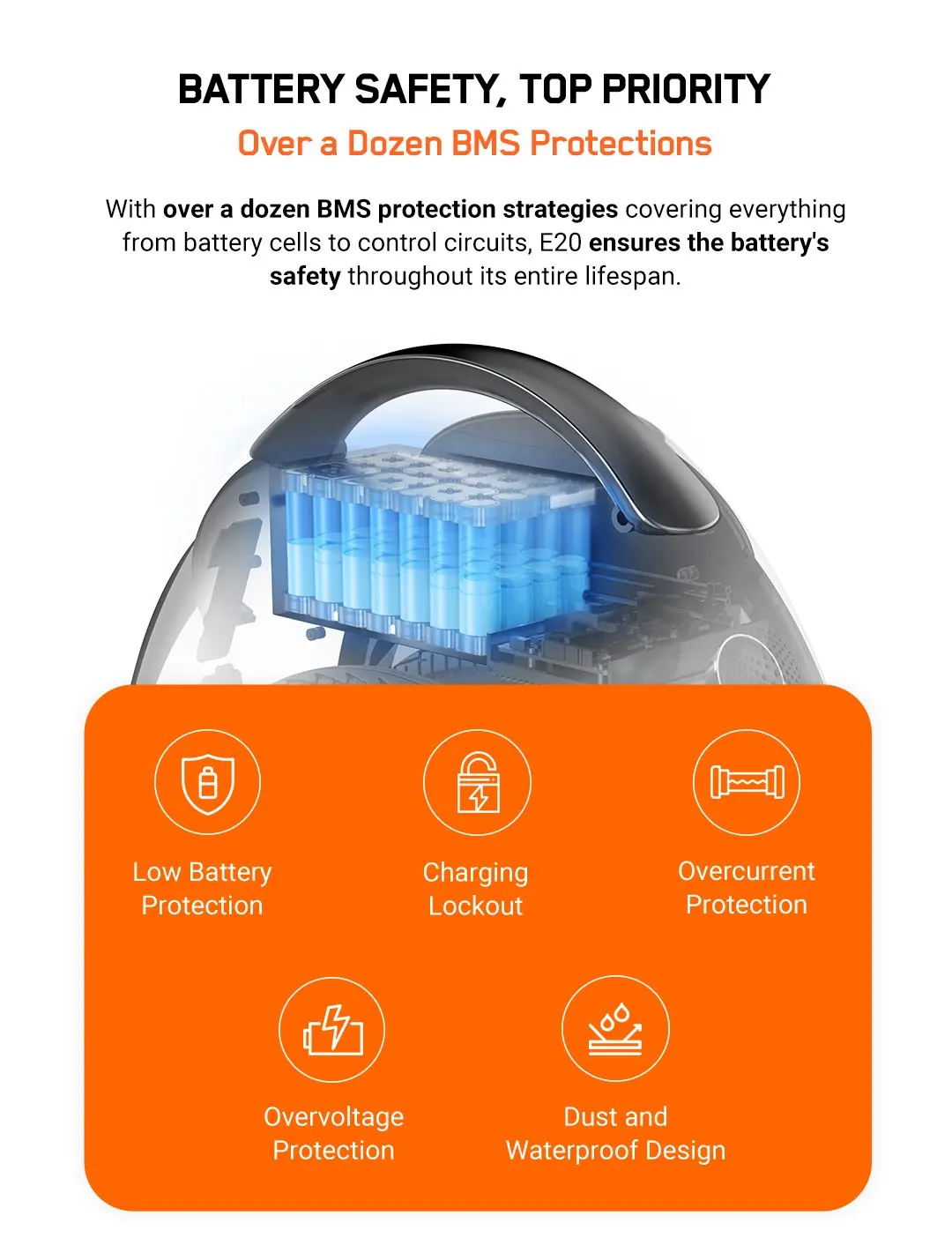 BATTERY SAFETY, TOP PRIORITY

Over a Dozen BMS Protections

With over a dozen BMS protection strategies covering everything from battery cells to control circuits, E20 ensures the battery's safety throughout its entire lifespan.

Low Battery Protection

Charging Lockout

Overcurrent Protection

Overvoltage Protection

Dust and Waterproof Design